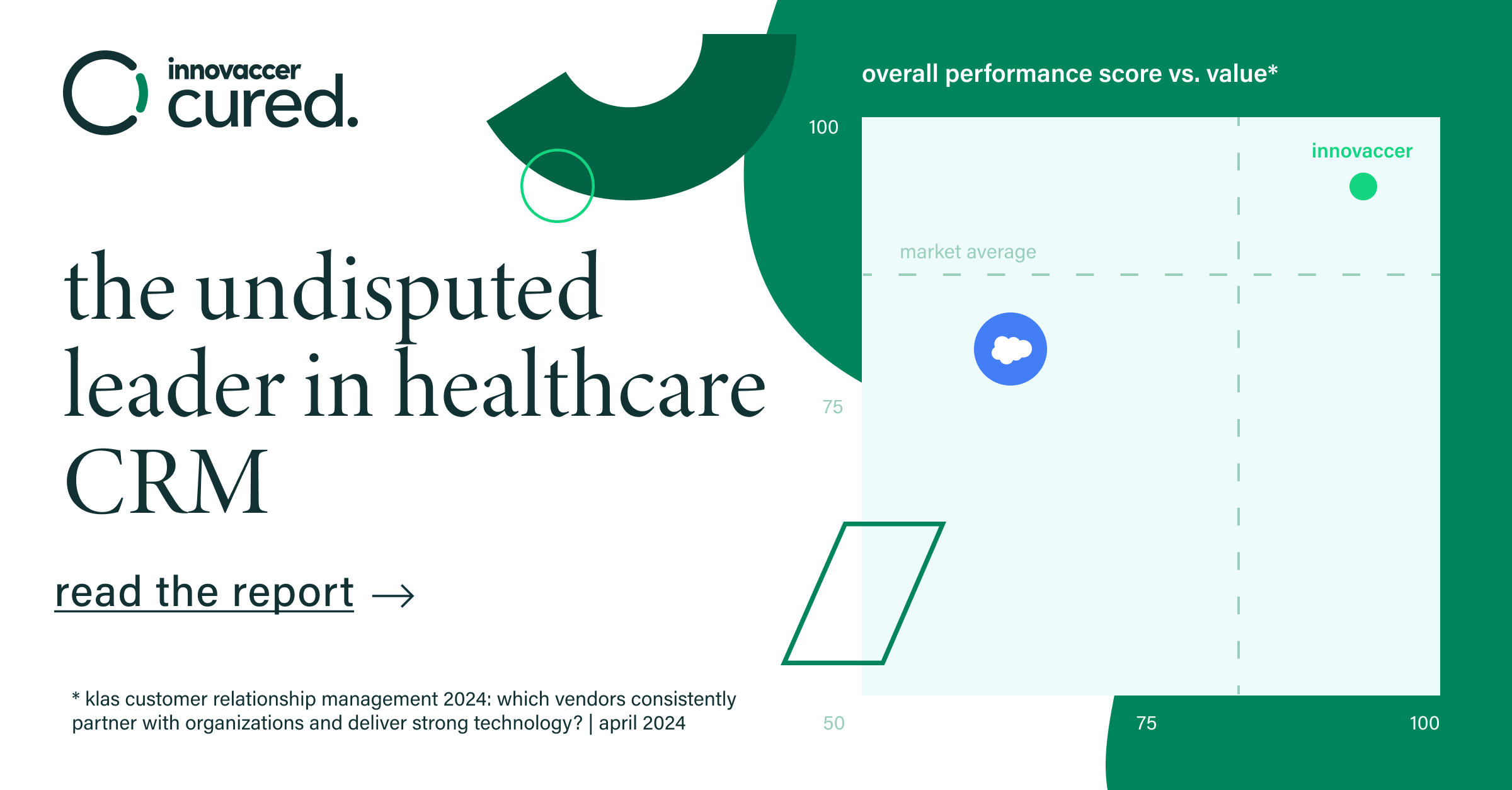 innovaccer
cured.

the undisputed leader in healthcare CRM

read the report →

* klas customer relationship management 2024: which vendors consistently partner with organizations and deliver strong technology? | april 2024

overall performance score vs. value*

100

innovaccer

market average

75

50

75

100